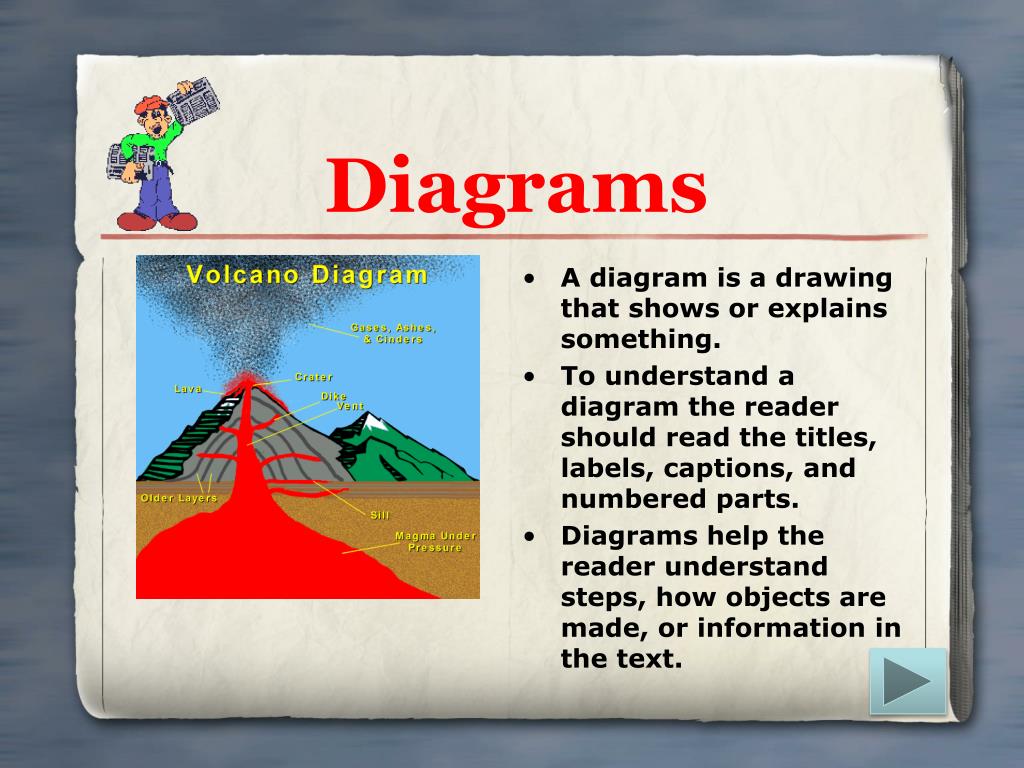 Diagrams

Volcano Diagram

Gases, Ashes, & Cinders

Crater

Lava

Dike

Vent

Older Layers

Sill

Magma Under Pressure

• A diagram is a drawing that shows or explains something.
• To understand a diagram the reader should read the titles, labels, captions, and numbered parts.
• Diagrams help the reader understand steps, how objects are made, or information in the text.